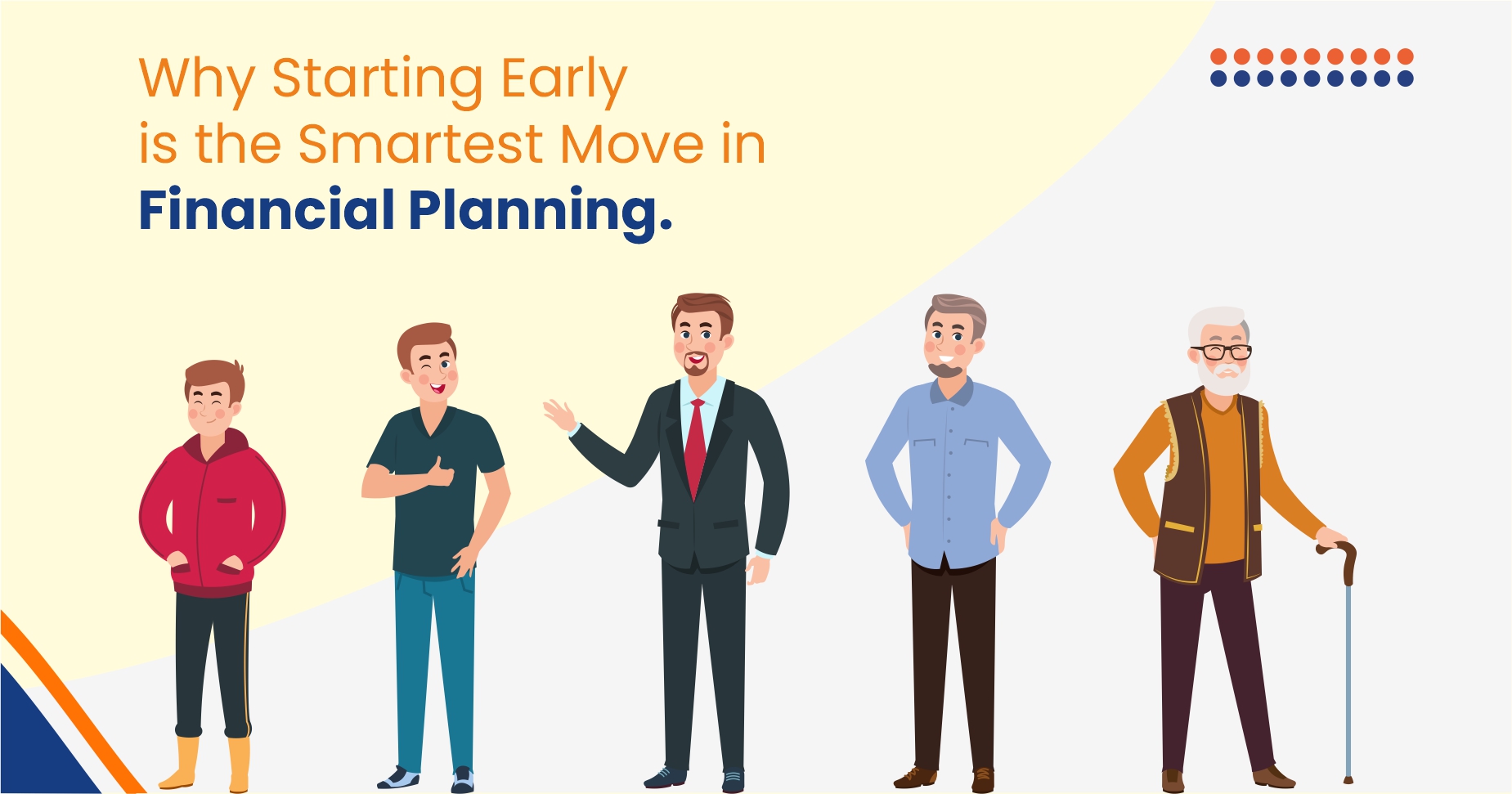 Why Starting Early is the Smartest Move in Financial Planning.